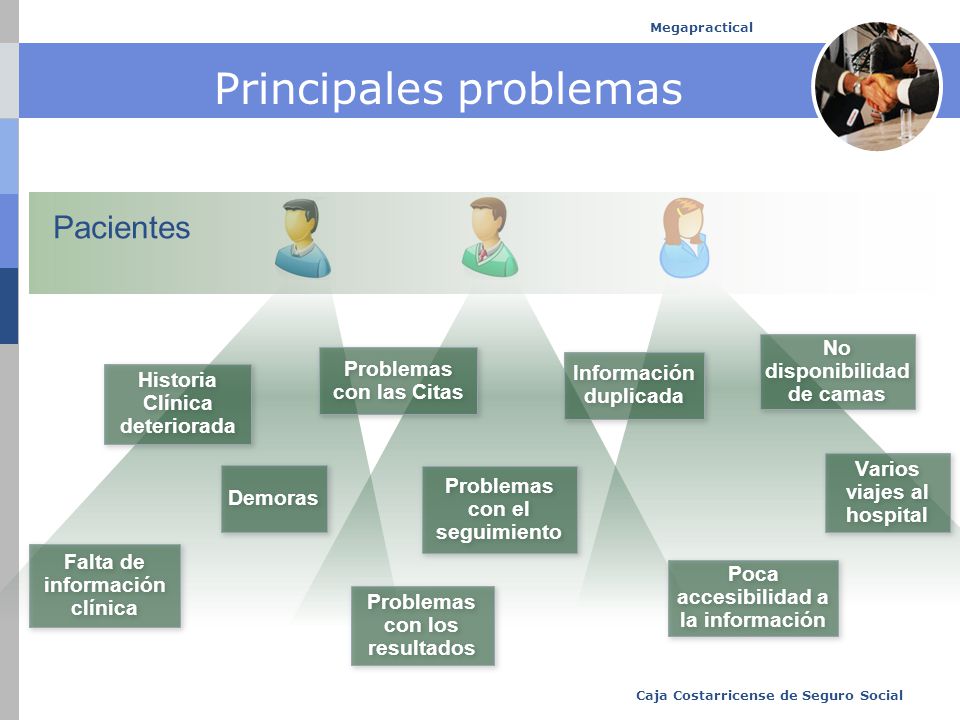 Megapractical

Principales problemas

Pacientes

Historia Clínica deteriorada

Problemas con las Citas

Información duplicada

No disponibilidad de camas

Demoras

Problemas con el seguimiento

Varios viajes al hospital

Falta de información clínica

Problemas con los resultados

Poca accesibilidad a la información

Caja Costarricense de Seguro Social